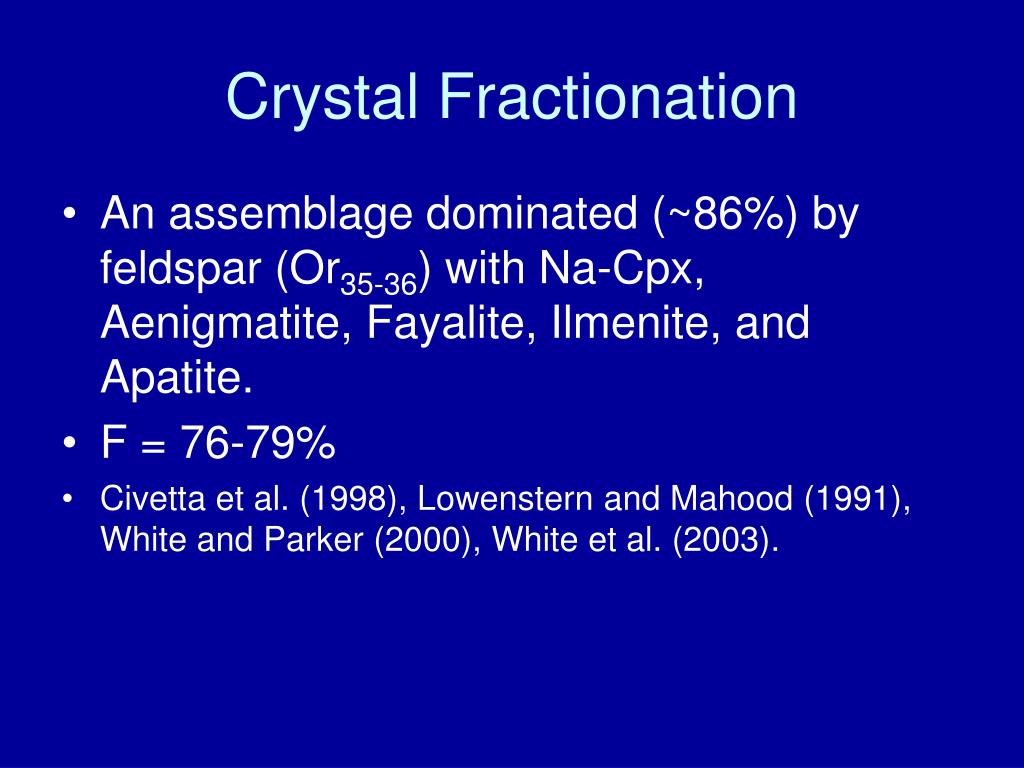 Crystal Fractionation

• An assemblage dominated (~86%) by feldspar ($Or_{35-36}$) with Na-Cpx, Aenigmatite, Fayalite, Ilmenite, and Apatite.
• F = 76-79%
• Civetta et al. (1998), Lowenstern and Mahood (1991), White and Parker (2000), White et al. (2003).